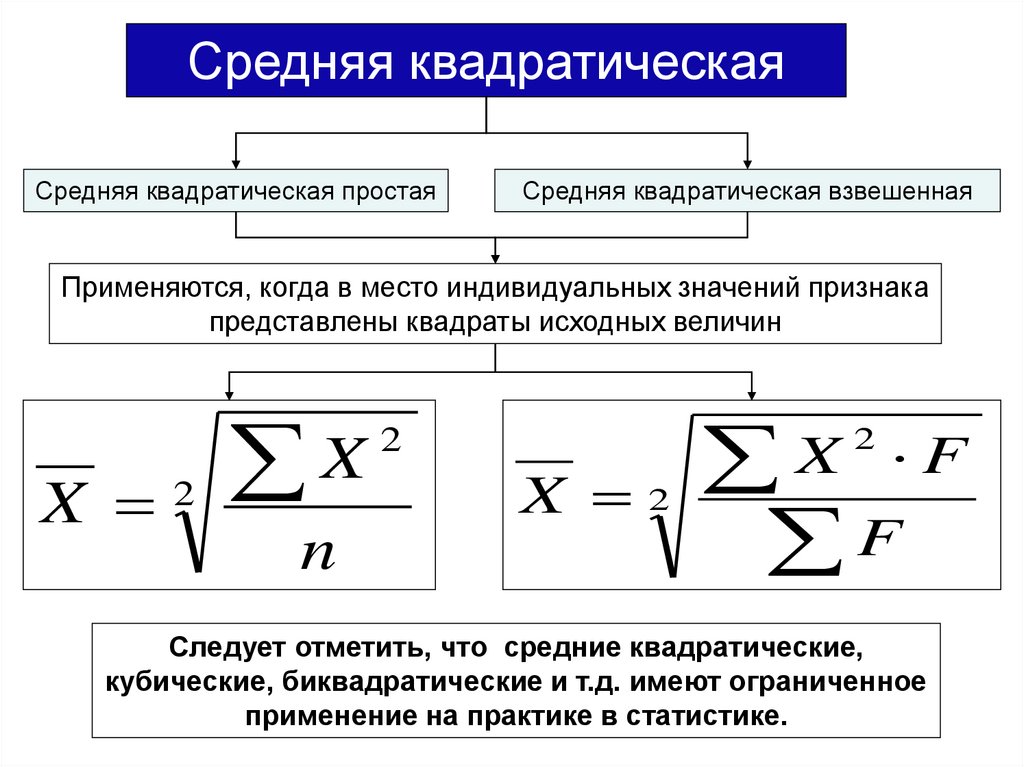 Средняя квадратическая

Средняя квадратическая простая

Средняя квадратическая взвешенная

Применяются, когда в место индивидуальных значений признака представлены квадраты исходных величин

$\overline{X} = \sqrt[2]{\frac{\sum X^2}{n}}$

$\overline{X} = \sqrt[2]{\frac{\sum X^2 \cdot F}{\sum F}}$

Следует отметить, что средние квадратические, кубические, биквадратические и т.д. имеют ограниченное применение на практике в статистике.